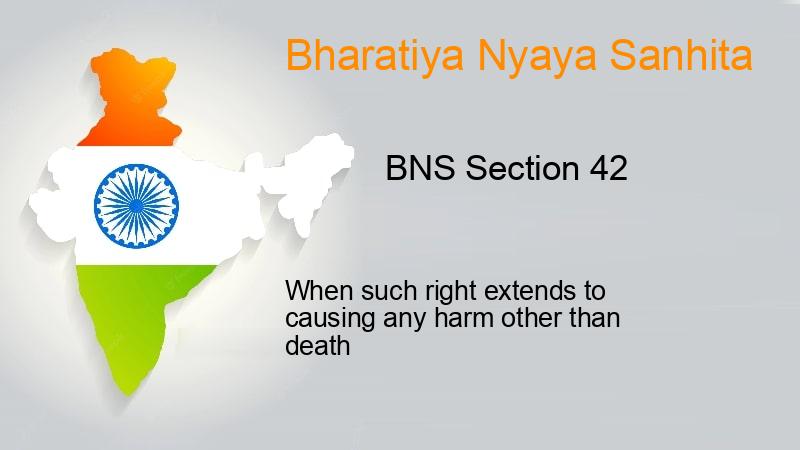 Bharatiya Nyaya Sanhita

BNS Section 42

When such right extends to causing any harm other than death